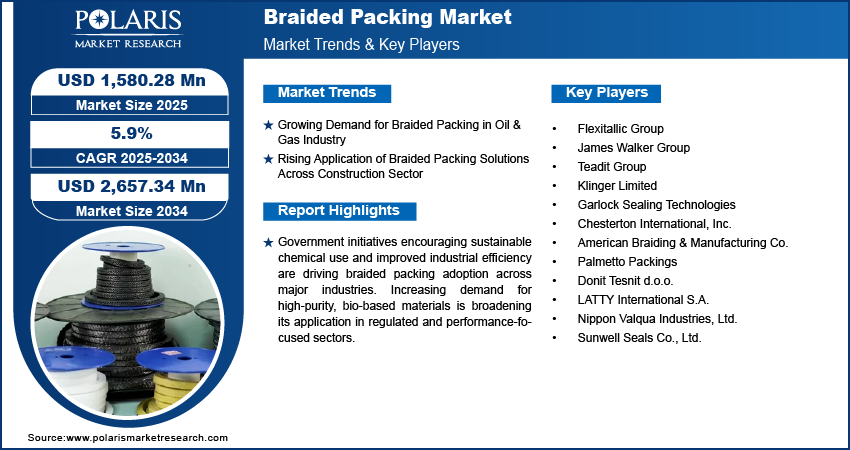 POLARIS
MARKET RESEARCH

Braided Packing Market
Market Trends & Key Players

USD 1,580.28 Mn
Market Size 2025

5.9%
CAGR 2025-2034

USD 2,657.34 Mn
Market Size 2034

Market Trends

★ Growing Demand for Braided Packing in Oil & Gas Industry
★ Rising Application of Braided Packing Solutions Across Construction Sector

Report Highlights

★ Government initiatives encouraging sustainable chemical use and improved industrial efficiency are driving braided packing adoption across major industries. Increasing demand for high-purity, bio-based materials is broadening its application in regulated and performance-focused sectors.

Key Players

• Flexitallic Group
• James Walker Group
• Teadit Group
• Klinger Limited
• Garlock Sealing Technologies
• Chesterton International, Inc.
• American Braiding & Manufacturing Co.
• Palmetto Packings
• Donit Tesnit d.o.o.
• LATTY International S.A.
• Nippon Valqua Industries, Ltd.
• Sunwell Seals Co., Ltd.

Source:www.polarismarketresearch.com